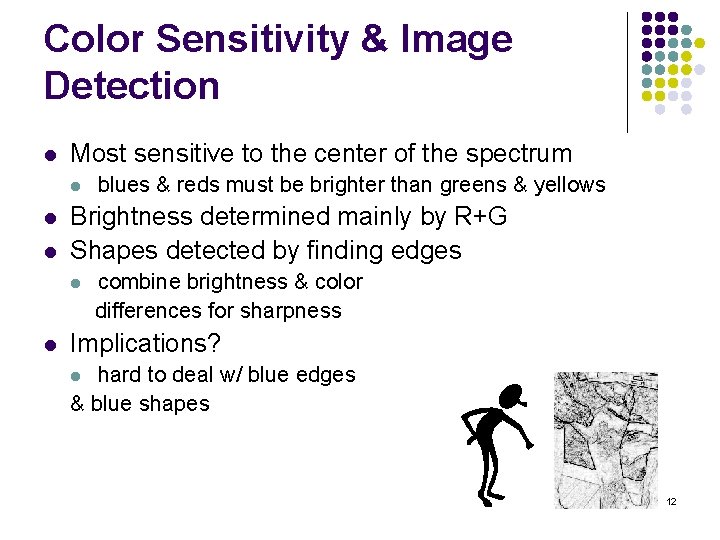 Color Sensitivity & Image Detection

- Most sensitive to the center of the spectrum
  - blues & reds must be brighter than greens & yellows
- Brightness determined mainly by R+G
- Shapes detected by finding edges
  - combine brightness & color differences for sharpness
- Implications?
  - hard to deal w/ blue edges & blue shapes

12